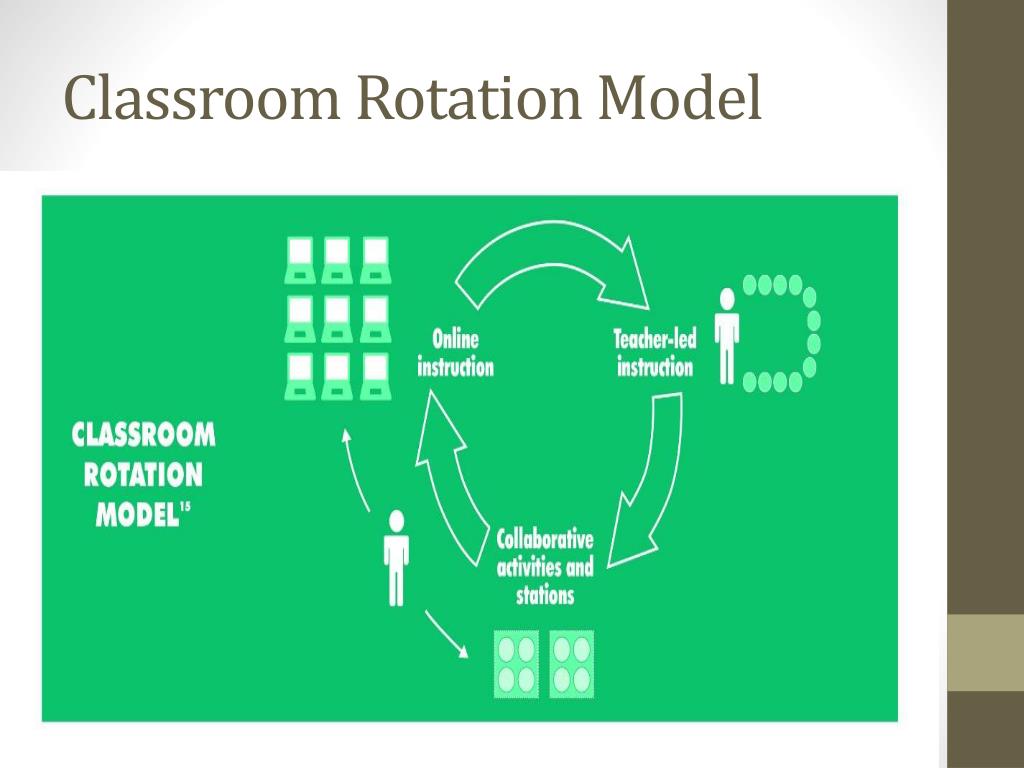 Classroom Rotation Model

CLASSROOM ROTATION MODEL$^{15}$

Online instruction

Teacher-led instruction

Collaborative activities and stations